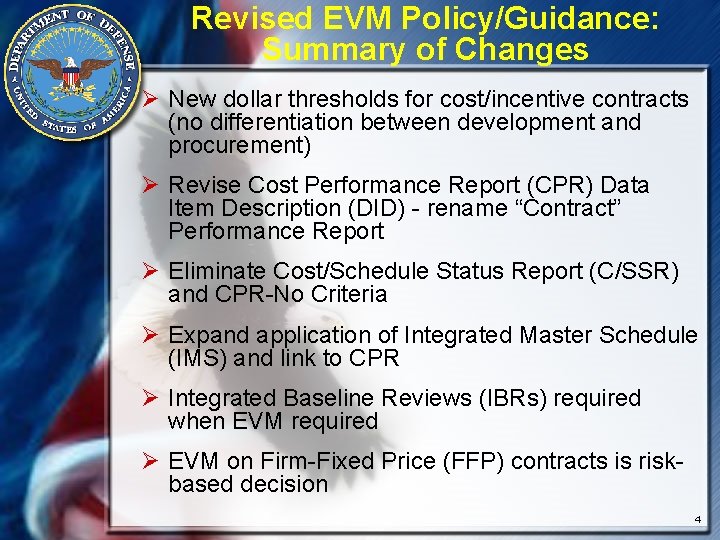 DEPARTMENT OF DEFENSE
UNITED STATES OF AMERICA

Revised EVM Policy/Guidance: Summary of Changes

➢ New dollar thresholds for cost/incentive contracts (no differentiation between development and procurement)

➢ Revise Cost Performance Report (CPR) Data Item Description (DID) - rename “Contract” Performance Report

➢ Eliminate Cost/Schedule Status Report (C/SSR) and CPR-No Criteria

➢ Expand application of Integrated Master Schedule (IMS) and link to CPR

➢ Integrated Baseline Reviews (IBRs) required when EVM required

➢ EVM on Firm-Fixed Price (FFP) contracts is risk-based decision

4